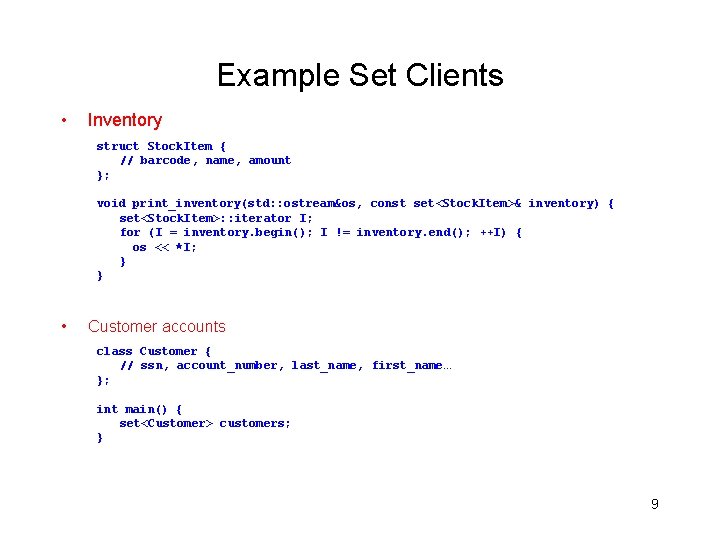 Example Set Clients

• Inventory

struct StockItem {
// barcode, name, amount
};

void print_inventory(std::ostream&os, const set<StockItem>& inventory) {
set<StockItem>::iterator I;
for (I = inventory.begin(); I != inventory.end(); ++I) {
os << *I;
}
}

• Customer accounts

class Customer {
// ssn, account_number, last_name, first_name…
};

int main() {
set<Customer> customers;
}

9